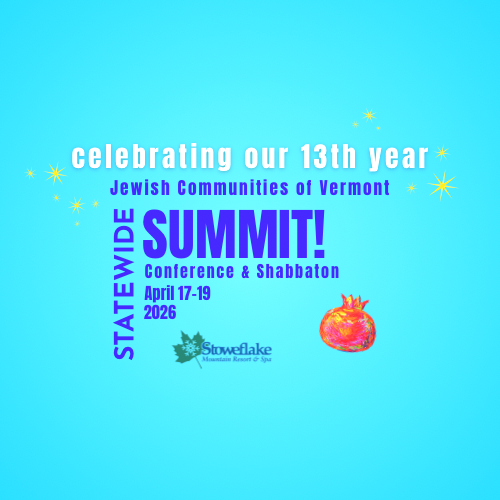 celebrating our 13th year

Jewish Communities of Vermont

STATEWIDE

SUMMIT!

Conference & Shabbaton

April 17-19
2026

Stoweflake
Mountain Resort & Spa